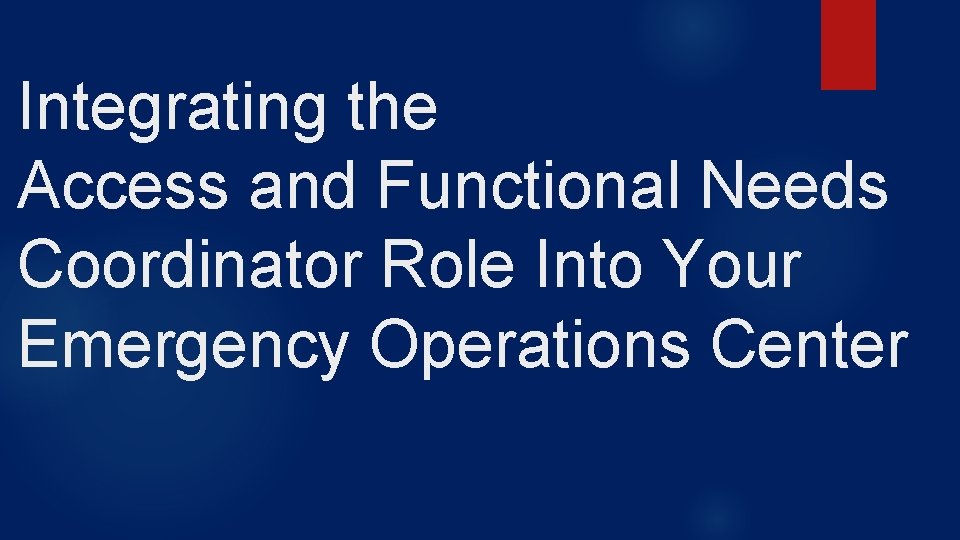 Integrating the
Access and Functional Needs Coordinator Role Into Your Emergency Operations Center